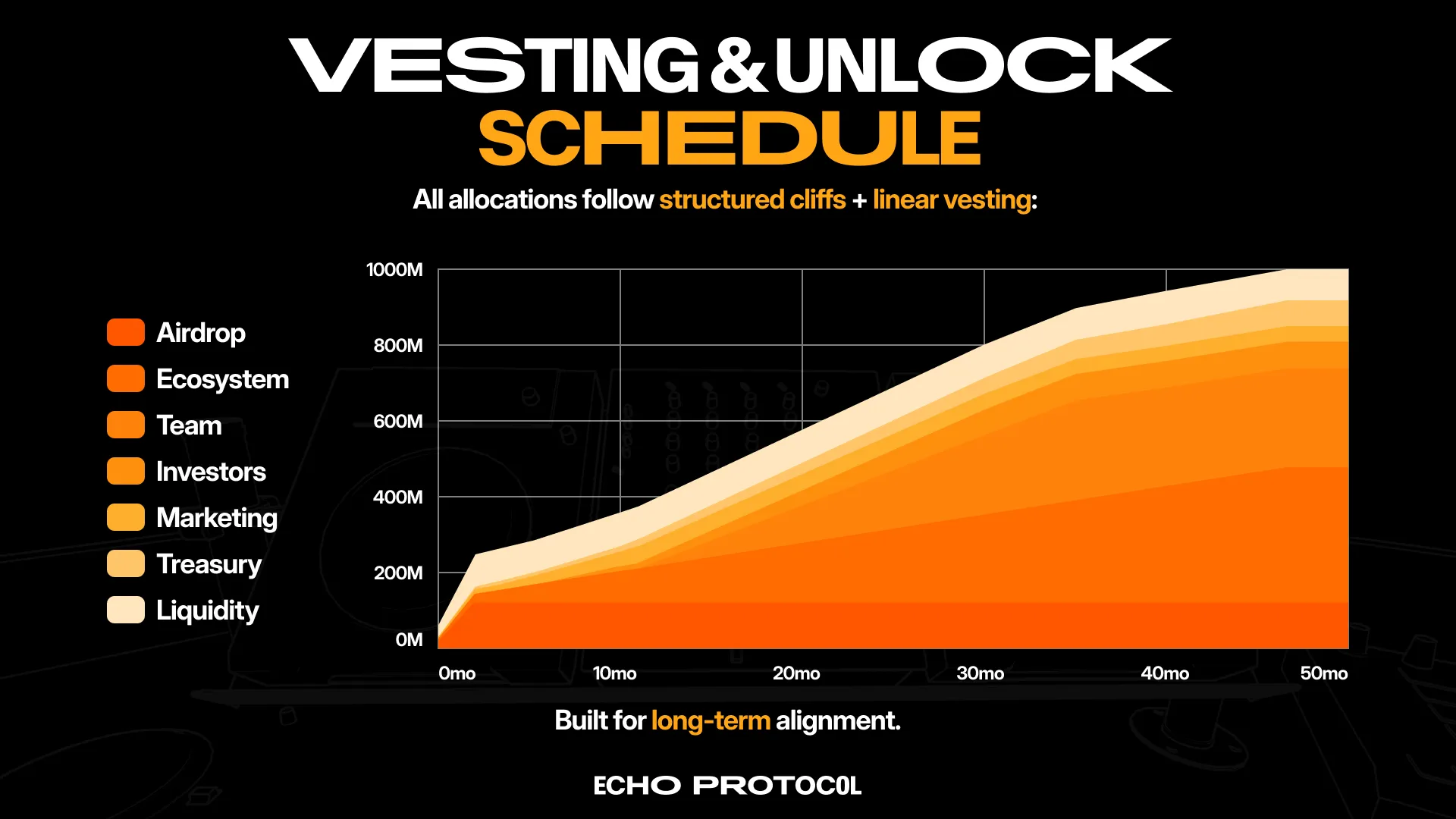 VESTING & UNLOCK
SCHEDULE

All allocations follow structured cliffs + linear vesting:

Airdrop
Ecosystem
Team
Investors
Marketing
Treasury
Liquidity

1000M
800M
600M
400M
200M
0M

0mo
10mo
20mo
30mo
40mo
50mo

Built for long-term alignment.

ECHO PROTOCOL